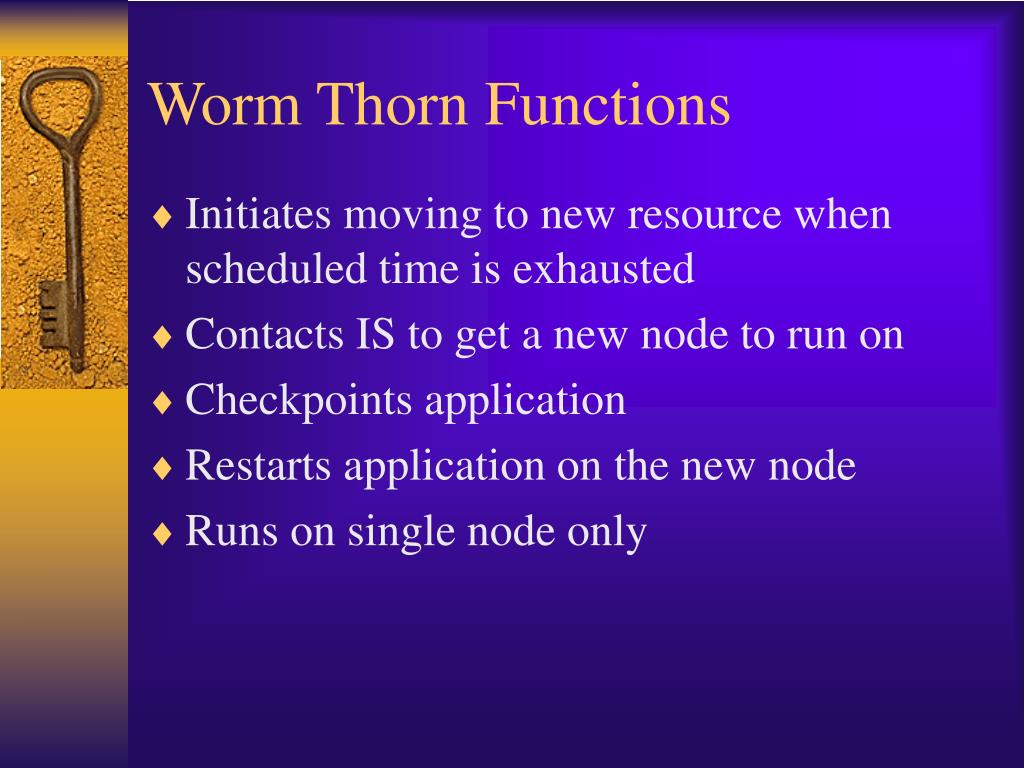 Worm Thorn Functions

♦ Initiates moving to new resource when scheduled time is exhausted

♦ Contacts IS to get a new node to run on

♦ Checkpoints application

♦ Restarts application on the new node

♦ Runs on single node only